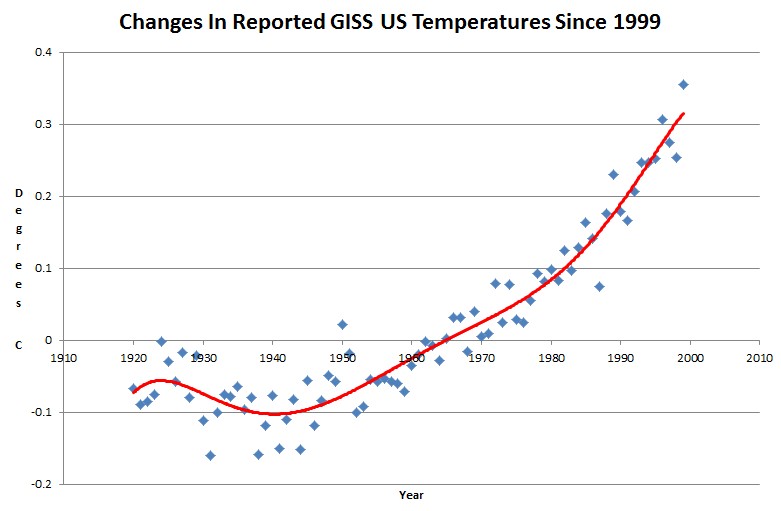 Changes In Reported GISS US Temperatures Since 1999

Degrees C

0.4
0.3
0.2
0.1
0
-0.1
-0.2

1910 1920 1930 1940 1950 1960 1970 1980 1990 2000 2010

Year